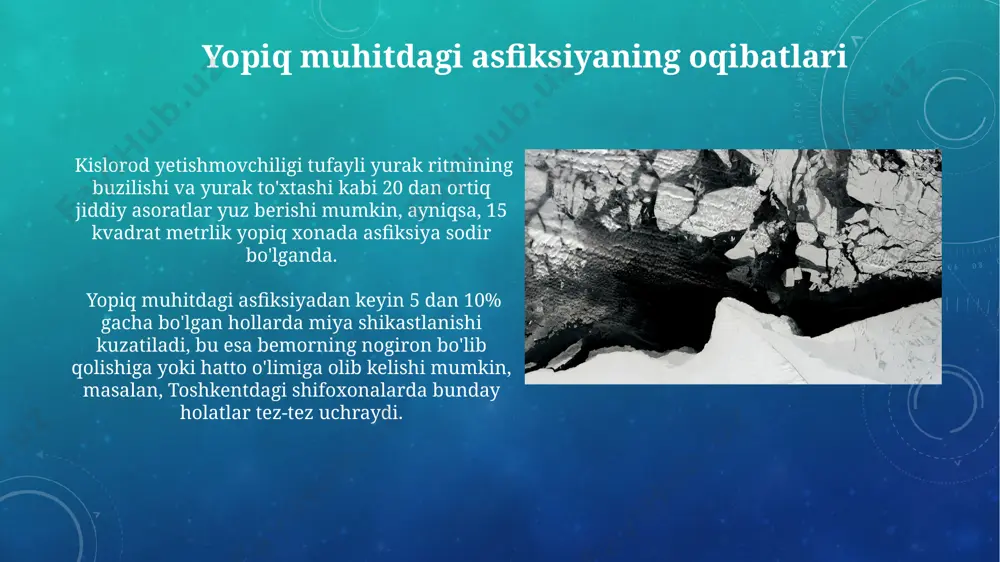 Yopiq muhitdagi asfiksiyaning oqibatlari

Kislorod yetishmovchiligi tufayli yurak ritmining buzilishi va yurak to'xtashi kabi 20 dan ortiq jiddiy asoratlar yuz berishi mumkin, ayniqsa, 15 kvadrat metrlik yopiq xonada asfiksiya sodir bo'lganda.

Yopiq muhitdagi asfiksiyadan keyin 5 dan 10% gacha bo'lgan hollarda miya shikastlanishi kuzatiladi, bu esa bemorning nogiron bo'lib qolishiga yoki hatto o'limiga olib kelishi mumkin, masalan, Toshkentdagi shifoxonalarda bunday holatlar tez-tez uchraydi.